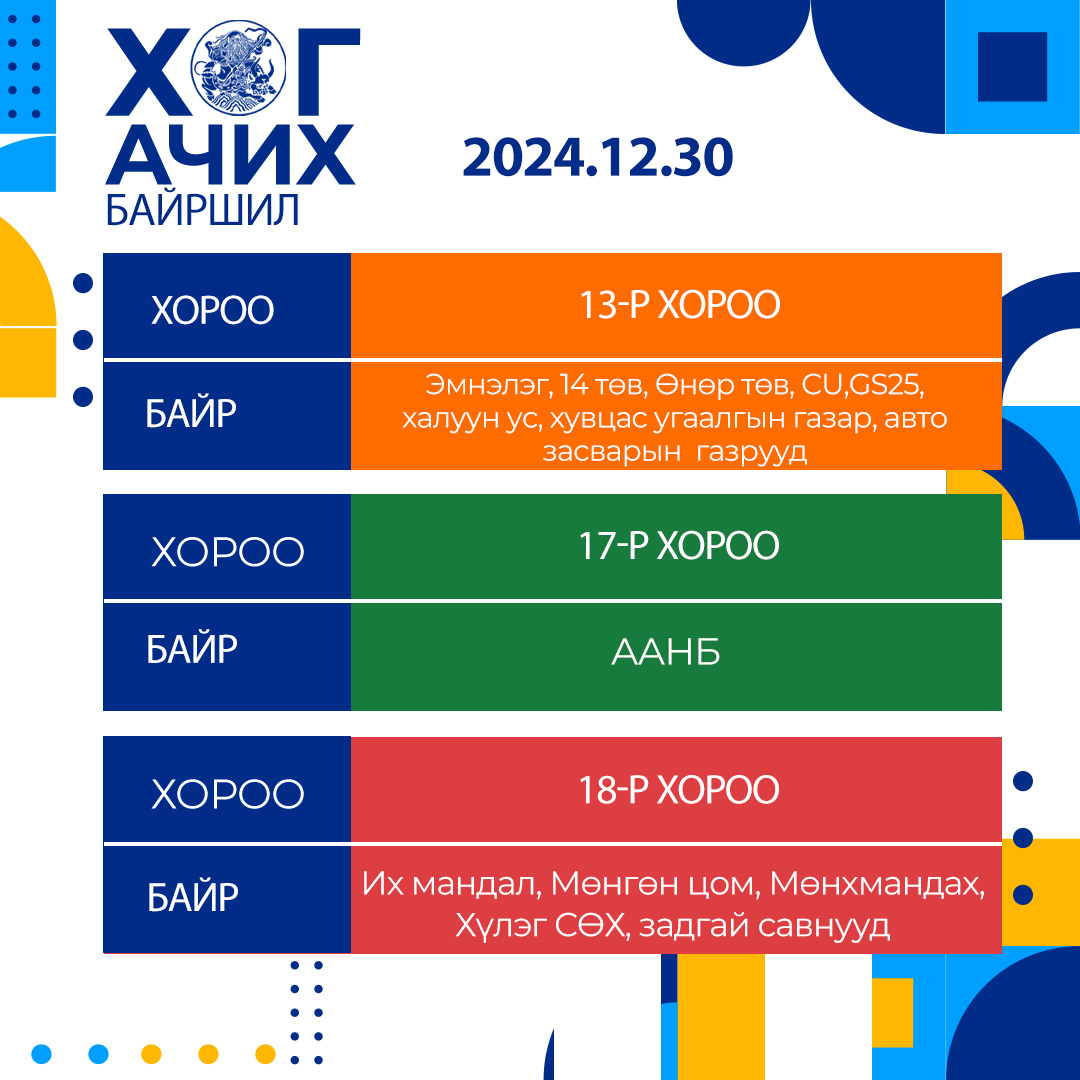 ХОГ АЧИХ БАЙРШИЛ

2024.12.30

| ХОРОО | 13-Р ХОРОО |
|---|---|
| БАЙР | Эмнэлэг, 14 төв, Өнөр төв, CU,GS25, халуун ус, хувцас угаалгын газар, авто засварын газрууд |

| ХОРОО | 17-Р ХОРОО |
|---|---|
| БАЙР | ААНБ |

| ХОРОО | 18-Р ХОРОО |
|---|---|
| БАЙР | Их мандал, Мөнгөн цом, Мөнхмандах, Хүлэг СӨХ, задгай савнууд |